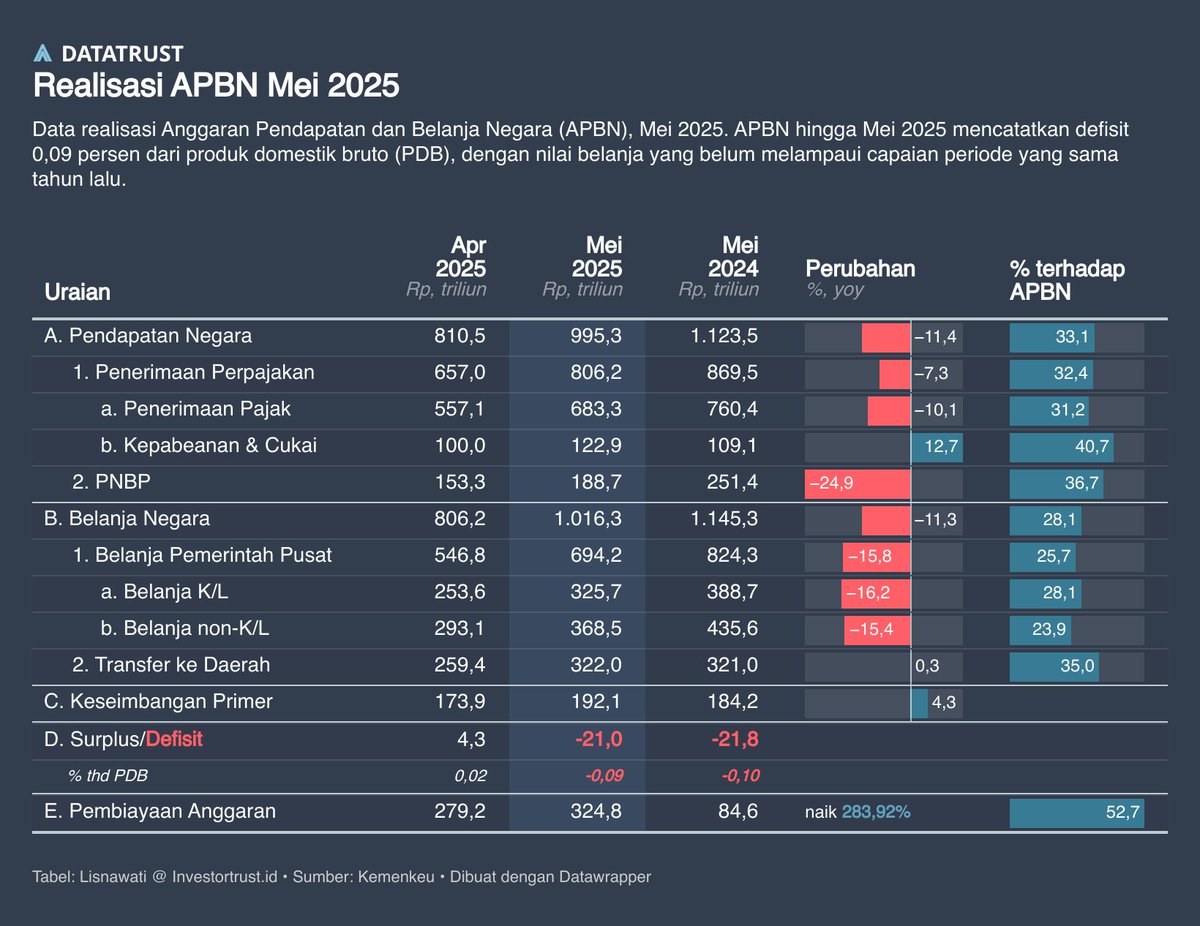 DATATRUST
Realisasi APBN Mei 2025

Data realisasi Anggaran Pendapatan dan Belanja Negara (APBN), Mei 2025. APBN hingga Mei 2025 mencatatkan defisit 0,09 persen dari produk domestik bruto (PDB), dengan nilai belanja yang belum melampaui capaian periode yang sama tahun lalu.

| Uraian | Apr 2025 Rp, triliun | Mei 2025 Rp, triliun | Mei 2024 Rp, triliun | Perubahan %, yoy | % terhadap APBN |
|---|---|---|---|---|---|
| A. Pendapatan Negara | 810,5 | 995,3 | 1.123,5 | −11,4 | 33,1 |
| 1. Penerimaan Perpajakan | 657,0 | 806,2 | 869,5 | −7,3 | 32,4 |
| a. Penerimaan Pajak | 557,1 | 683,3 | 760,4 | −10,1 | 31,2 |
| b. Kepabeanan & Cukai | 100,0 | 122,9 | 109,1 | 12,7 | 40,7 |
| 2. PNBP | 153,3 | 188,7 | 251,4 | −24,9 | 36,7 |
| B. Belanja Negara | 806,2 | 1.016,3 | 1.145,3 | −11,3 | 28,1 |
| 1. Belanja Pemerintah Pusat | 546,8 | 694,2 | 824,3 | −15,8 | 25,7 |
| a. Belanja K/L | 253,6 | 325,7 | 388,7 | −16,2 | 28,1 |
| b. Belanja non-K/L | 293,1 | 368,5 | 435,6 | −15,4 | 23,9 |
| 2. Transfer ke Daerah | 259,4 | 322,0 | 321,0 | 0,3 | 35,0 |
| C. Keseimbangan Primer | 173,9 | 192,1 | 184,2 | 4,3 | |
| D. Surplus/Defisit | 4,3 | -21,0 | -21,8 | | |
| % thd PDB | 0,02 | -0,09 | -0,10 | | |
| E. Pembiayaan Anggaran | 279,2 | 324,8 | 84,6 | naik 283,92% | 52,7 |

Tabel: Lisnawati @ Investortrust.id • Sumber: Kemenkeu • Dibuat dengan Datawrapper